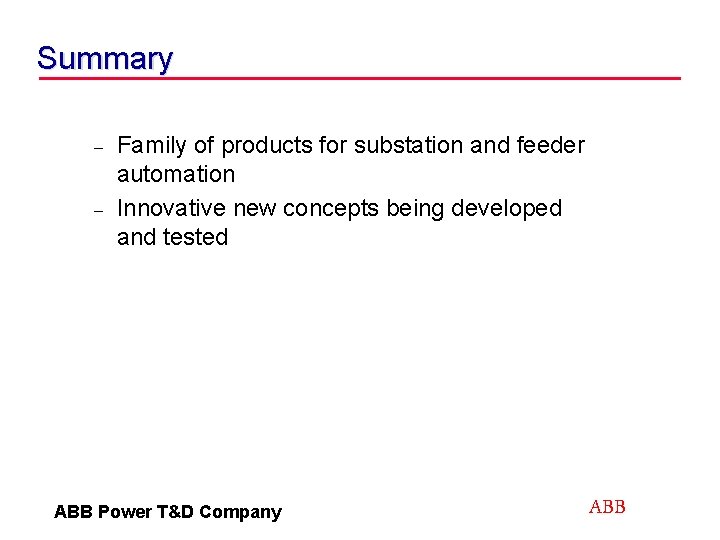 Summary

– Family of products for substation and feeder automation
– Innovative new concepts being developed and tested

ABB Power T&D Company

ABB